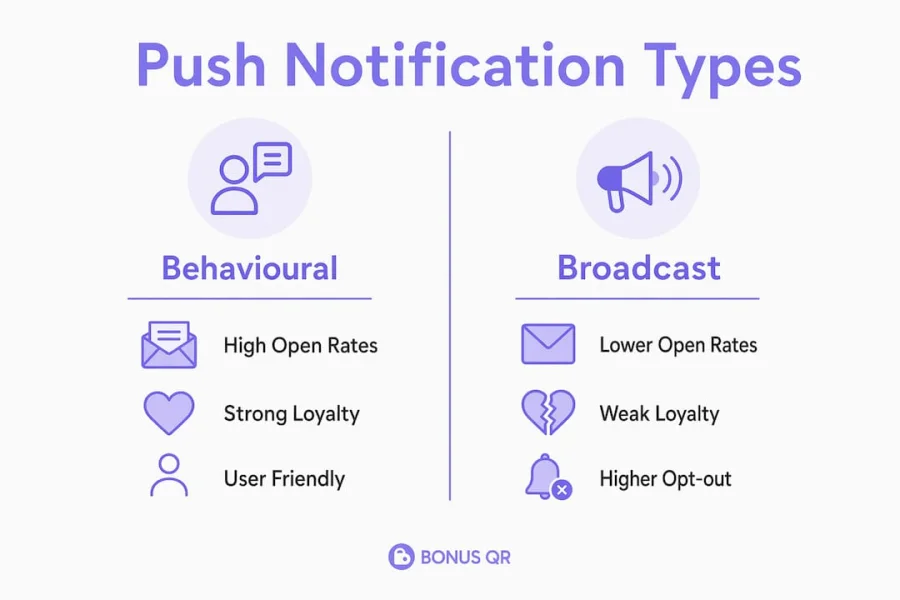 Push Notification Types

Behavioural

High Open Rates

Strong Loyalty

User Friendly

Broadcast

Lower Open Rates

Weak Loyalty

Higher Opt-out

BONUS QR